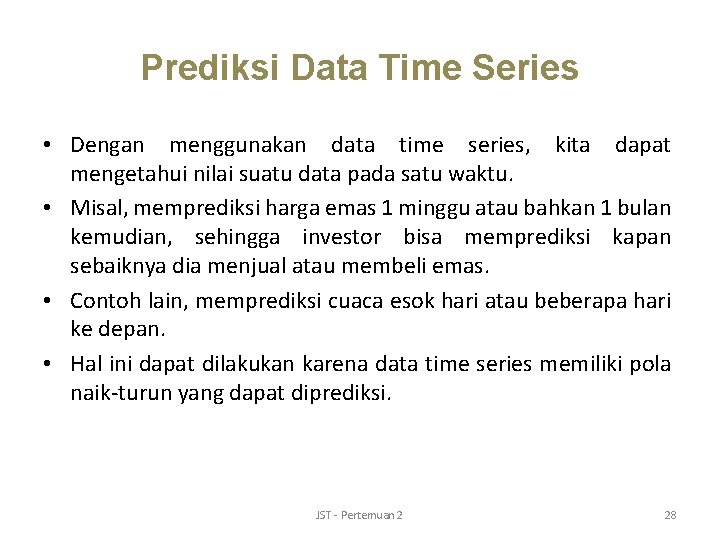 Prediksi Data Time Series

• Dengan menggunakan data time series, kita dapat mengetahui nilai suatu data pada satu waktu.

• Misal, memprediksi harga emas 1 minggu atau bahkan 1 bulan kemudian, sehingga investor bisa memprediksi kapan sebaiknya dia menjual atau membeli emas.

• Contoh lain, memprediksi cuaca esok hari atau beberapa hari ke depan.

• Hal ini dapat dilakukan karena data time series memiliki pola naik-turun yang dapat diprediksi.

JST - Pertemuan 2

28